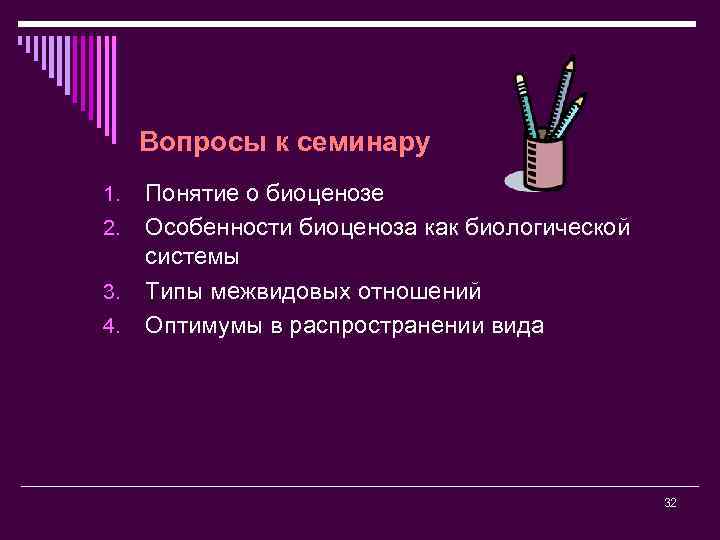 Вопросы к семинару

1. Понятие о биоценозе
2. Особенности биоценоза как биологической системы
3. Типы межвидовых отношений
4. Оптимумы в распространении вида

32